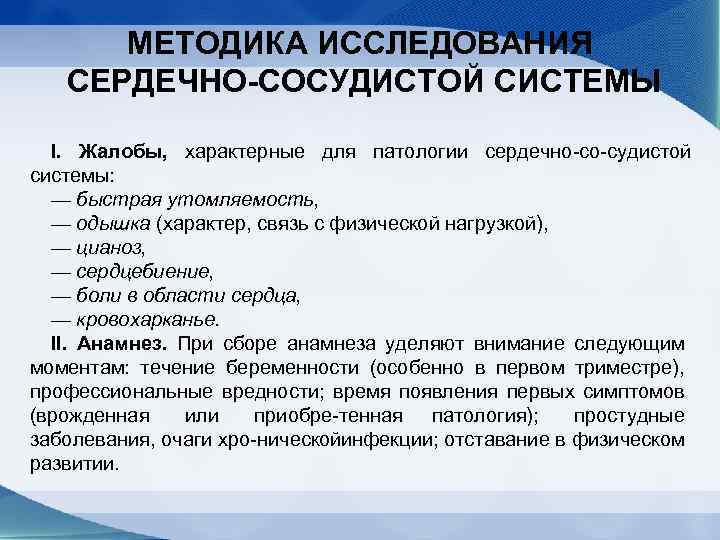 МЕТОДИКА ИССЛЕДОВАНИЯ СЕРДЕЧНО-СОСУДИСТОЙ СИСТЕМЫ

I. Жалобы, характерные для патологии сердечно-со-судистой системы:
— быстрая утомляемость,
— одышка (характер, связь с физической нагрузкой),
— цианоз,
— сердцебиение,
— боли в области сердца,
— кровохарканье.
II. Анамнез. При сборе анамнеза уделяют внимание следующим моментам: течение беременности (особенно в первом триместре), профессиональные вредности; время появления первых симптомов (врожденная или приобре-тенная патология); простудные заболевания, очаги хро-ническойинфекции; отставание в физическом развитии.